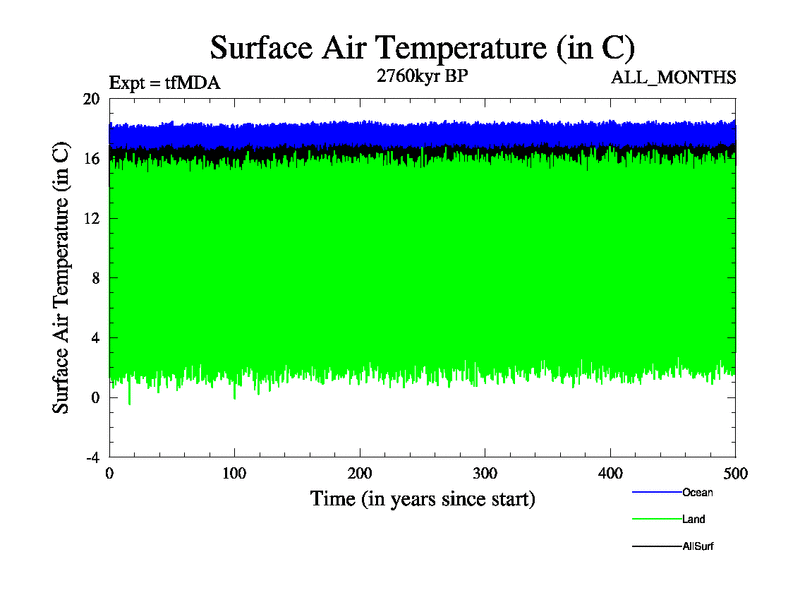 Surface Air Temperature (in C)

Expt = tfMDA

2760kyr BP

ALL_MONTHS

Surface Air Temperature (in C)

20
16
12
8
4
0
-4

0
100
200
300
400
500

Time (in years since start)

Ocean
Land
AllSurf